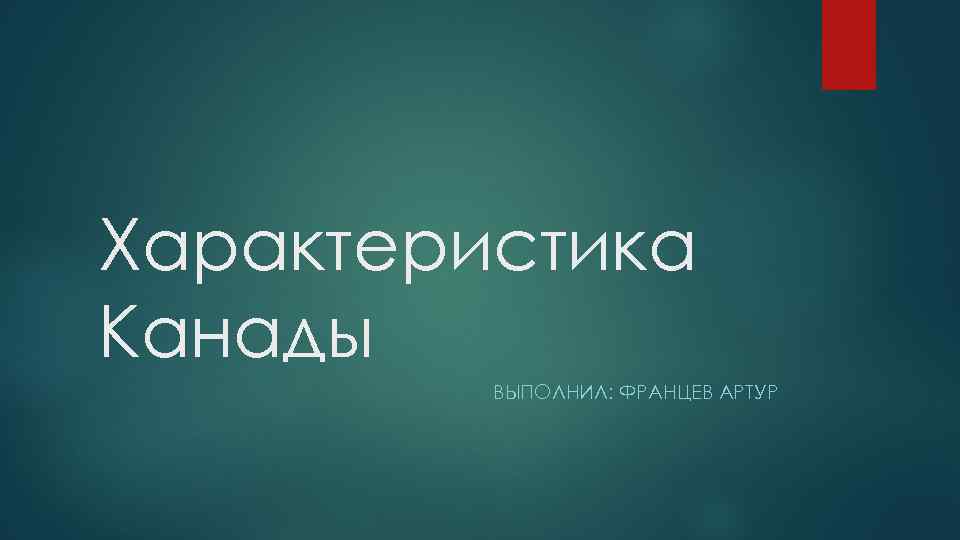 Характеристика Канады

ВЫПОЛНИЛ: ФРАНЦЕВ АРТУР